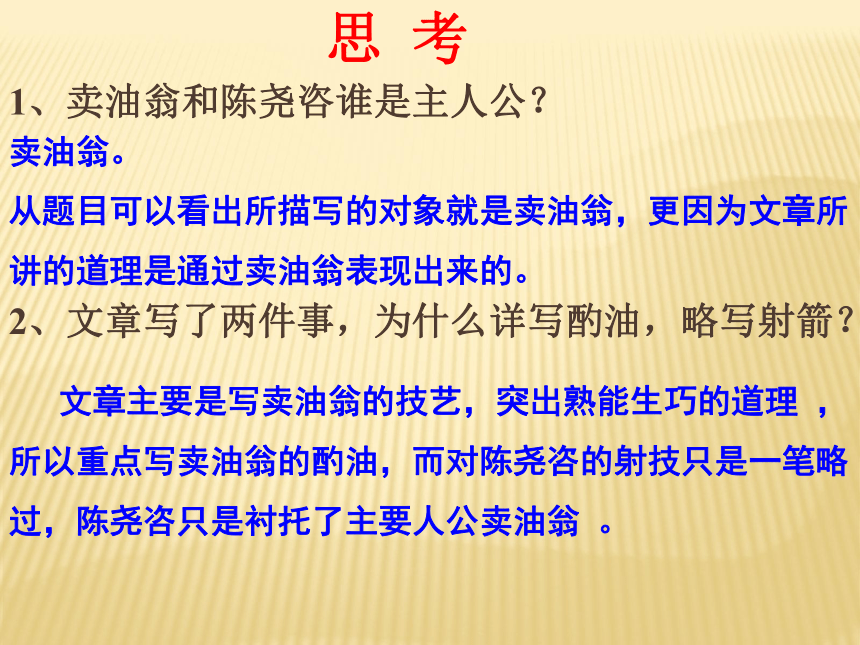 思 考

1、卖油翁和陈尧咨谁是主人公？

卖油翁。

从题目可以看出所描写的对象就是卖油翁，更因为文章所讲的道理是通过卖油翁表现出来的。

2、文章写了两件事，为什么详写酌油，略写射箭？

文章主要是写卖油翁的技艺，突出熟能生巧的道理 ，所以重点写卖油翁的酌油，而对陈尧咨的射技只是一笔略过，陈尧咨只是衬托了主要人公卖油翁 。